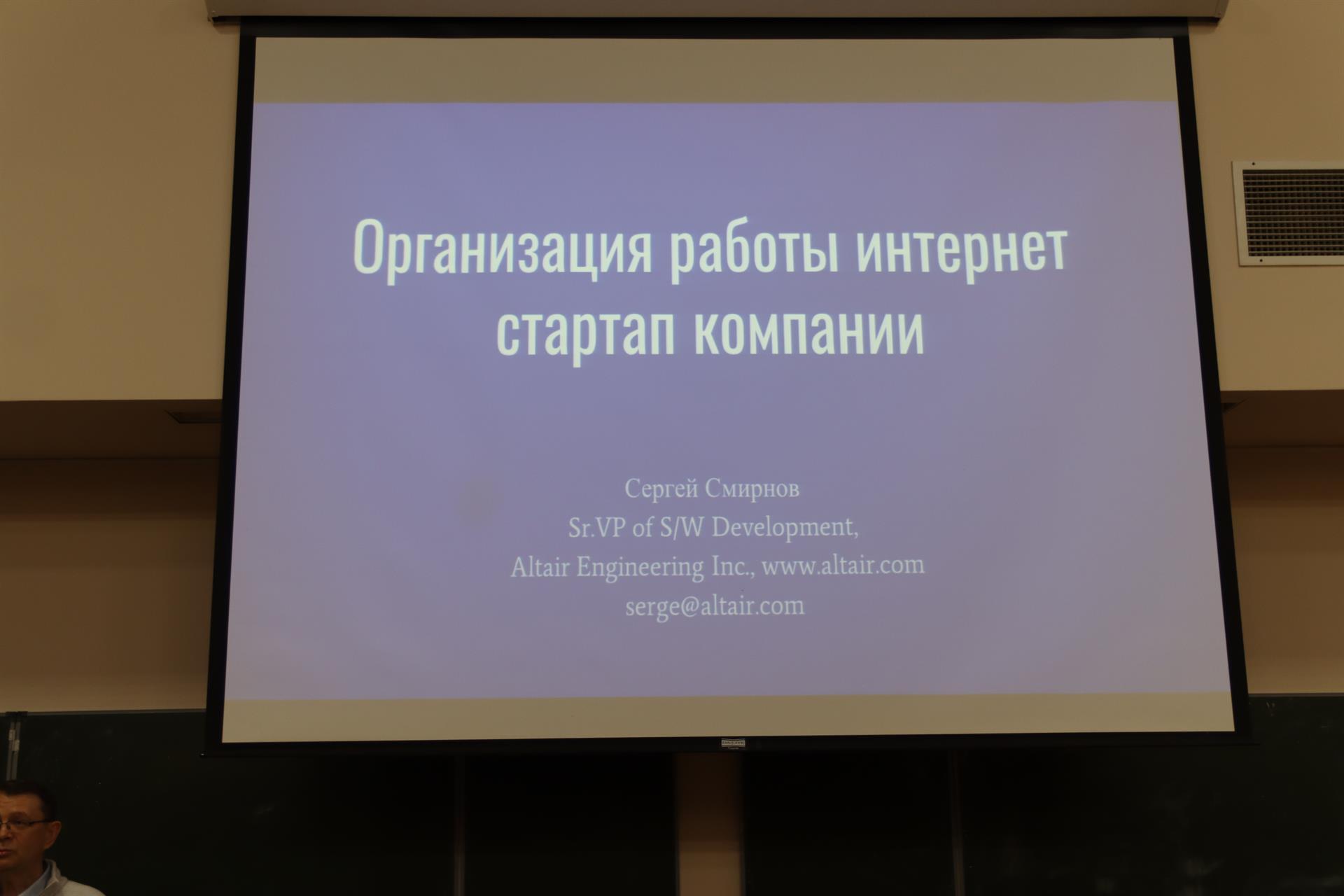 Организация работы интернет стартап компании

Сергей Смирнов
Sr.VP of S/W Development,
Altair Engineering Inc., www.altair.com
serge@altair.com